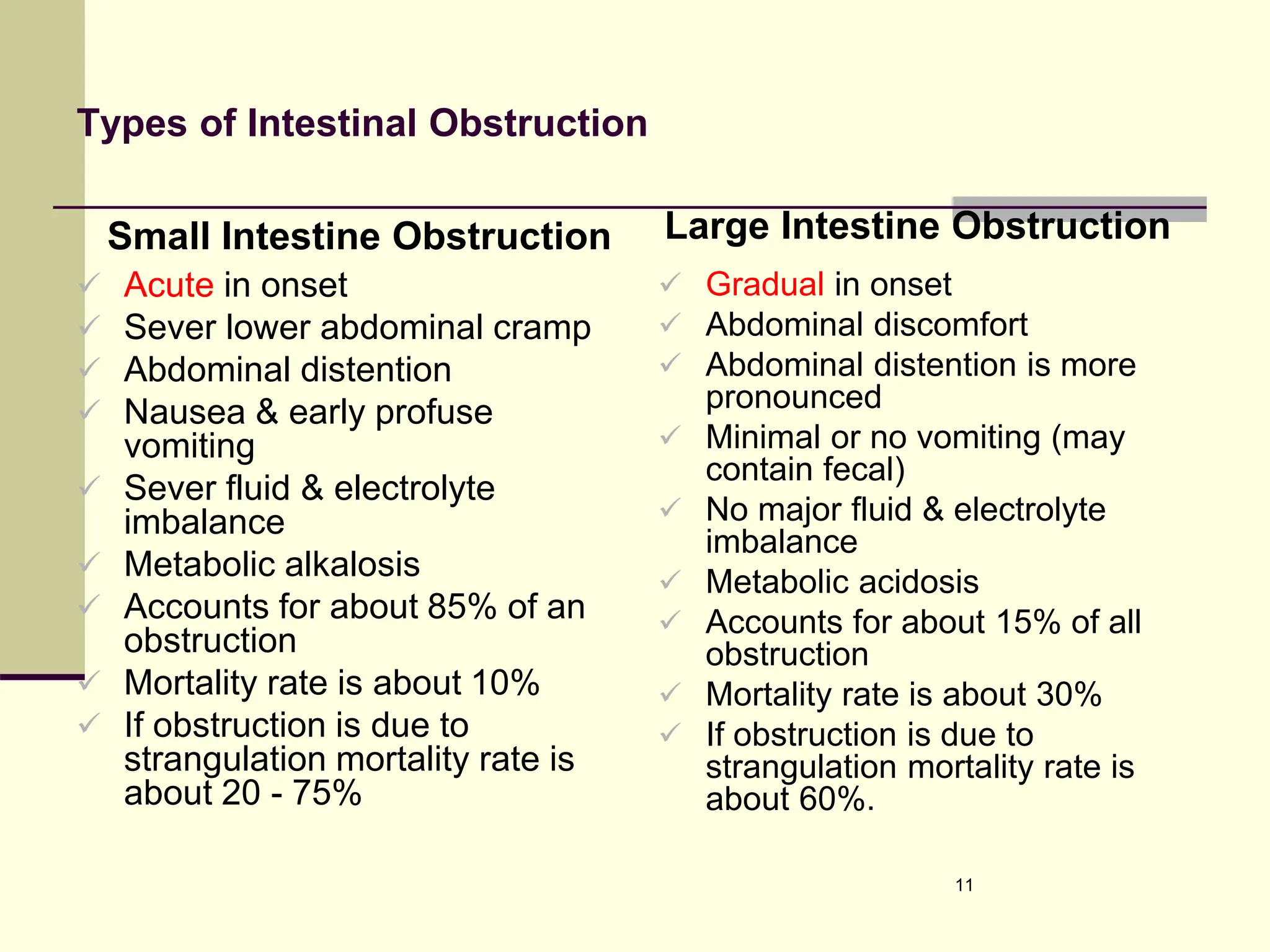 Types of Intestinal Obstruction

Small Intestine Obstruction

✓ Acute in onset
✓ Sever lower abdominal cramp
✓ Abdominal distention
✓ Nausea & early profuse vomiting
✓ Sever fluid & electrolyte imbalance
✓ Metabolic alkalosis
✓ Accounts for about 85% of an obstruction
✓ Mortality rate is about 10%
✓ If obstruction is due to strangulation mortality rate is about 20 - 75%

Large Intestine Obstruction

✓ Gradual in onset
✓ Abdominal discomfort
✓ Abdominal distention is more pronounced
✓ Minimal or no vomiting (may contain fecal)
✓ No major fluid & electrolyte imbalance
✓ Metabolic acidosis
✓ Accounts for about 15% of all obstruction
✓ Mortality rate is about 30%
✓ If obstruction is due to strangulation mortality rate is about 60%.

11